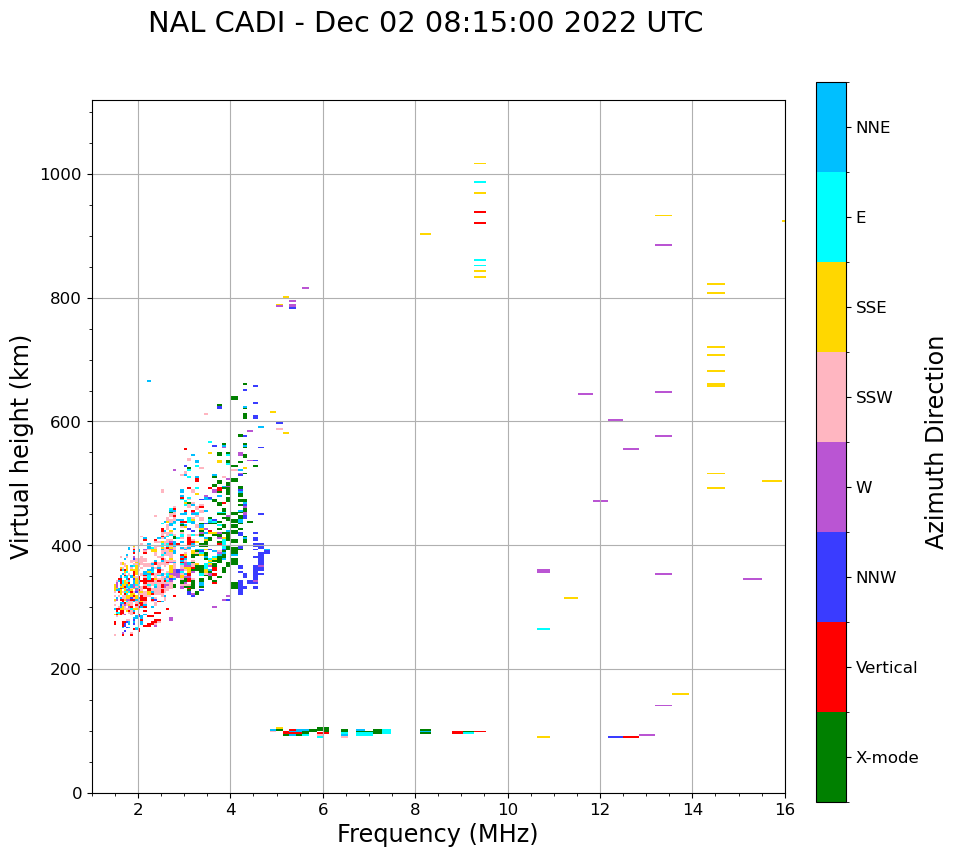 NAL CADI - Dec 02 08:15:00 2022 UTC

Virtual height (km)

1000
800
600
400
200
0

2
4
6
8
10
12
14
16

Frequency (MHz)

NNE
E
SSE
SSW
W
NNW
Vertical
X-mode

Azimuth Direction